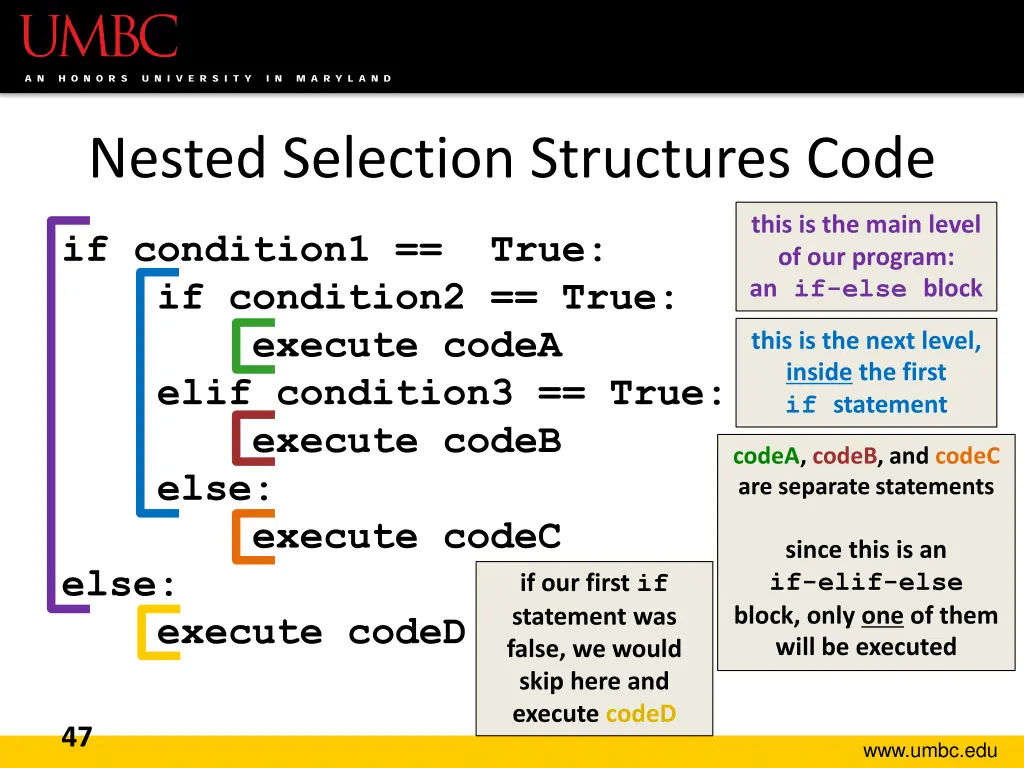 UMBC
AN HONORS UNIVERSITY IN MARYLAND

Nested Selection Structures Code

if condition1 ==  True:
    if condition2 == True:
        execute codeA
    elif condition3 == True:
        execute codeB
    else:
        execute codeC
else:
    execute codeD

this is the main level of our program: an if-else block

this is the next level, inside the first if statement

codeA, codeB, and codeC are separate statements

since this is an if-elif-else block, only one of them will be executed

if our first if statement was false, we would skip here and execute codeD

47

www.umbc.edu